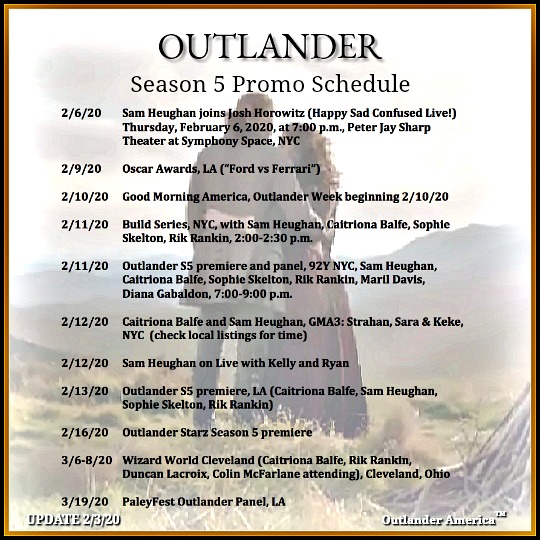 OUTLANDER

Season 5 Promo Schedule

2/6/20 Sam Heughan joins Josh Horowitz (Happy Sad Confused Live!) Thursday, February 6, 2020, at 7:00 p.m., Peter Jay Sharp Theater at Symphony Space, NYC

2/9/20 Oscar Awards, LA ("Ford vs Ferrari")

2/10/20 Good Morning America, Outlander Week beginning 2/10/20

2/11/20 Build Series, NYC, with Sam Heughan, Caitriona Balfe, Sophie Skelton, Rik Rankin, 2:00-2:30 p.m.

2/11/20 Outlander S5 premiere and panel, 92Y NYC, Sam Heughan, Caitriona Balfe, Sophie Skelton, Rik Rankin, Maril Davis, Diana Gabaldon, 7:00-9:00 p.m.

2/12/20 Caitriona Balfe and Sam Heughan, GMA3: Strahan, Sara & Keke, NYC (check local listings for time)

2/12/20 Sam Heughan on Live with Kelly and Ryan

2/13/20 Outlander S5 premiere, LA (Caitriona Balfe, Sam Heughan, Sophie Skelton, Rik Rankin)

2/16/20 Outlander Starz Season 5 premiere

3/6-8/20 Wizard World Cleveland (Caitriona Balfe, Rik Rankin, Duncan Lacroix, Colin McFarlane attending), Cleveland, Ohio

3/19/20 PaleyFest Outlander Panel, LA

UPDATE 2/3/20

Outlander America™